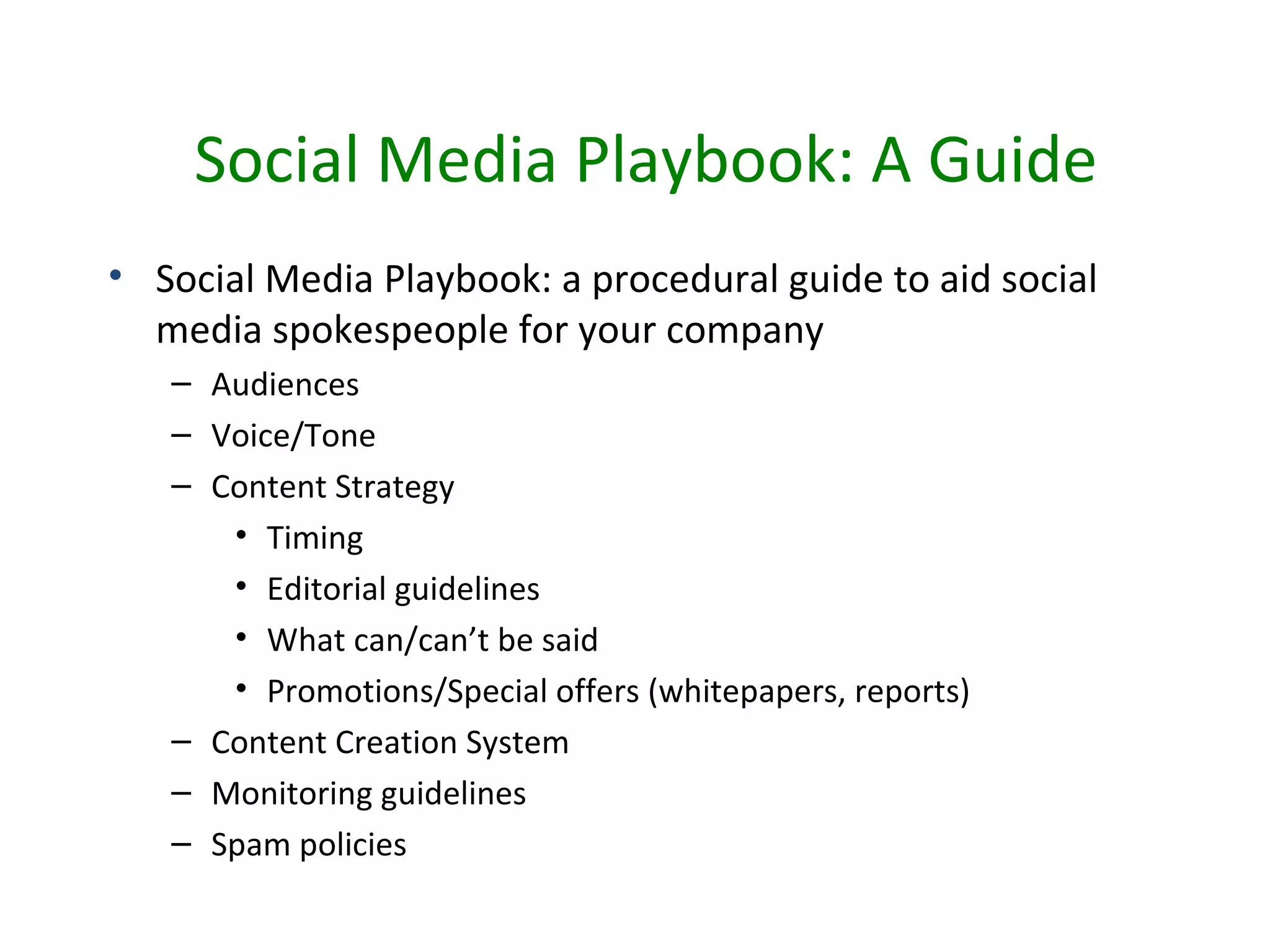 Social Media Playbook: A Guide

• Social Media Playbook: a procedural guide to aid social media spokespeople for your company
  – Audiences
  – Voice/Tone
  – Content Strategy
    • Timing
    • Editorial guidelines
    • What can/can’t be said
    • Promotions/Special offers (whitepapers, reports)
  – Content Creation System
  – Monitoring guidelines
  – Spam policies